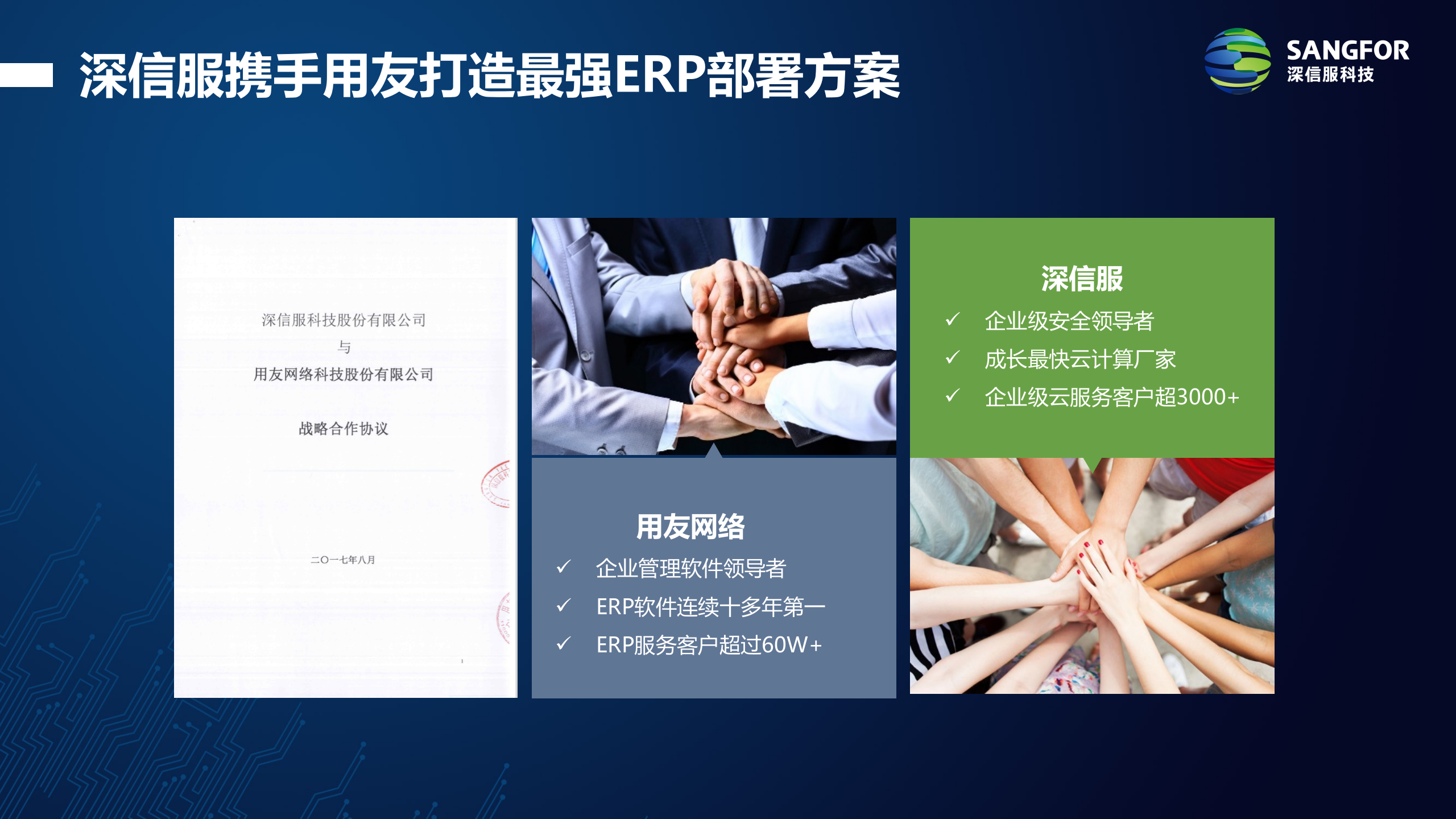 深信服携手用友打造最强ERP部署方案

SANGFOR
深信服科技

深信服科技股份有限公司
与
用友网络科技股份有限公司

战略合作协议

二〇一七年八月

用友网络
✓ 企业管理软件领导者
✓ ERP软件连续十多年第一
✓ ERP服务客户超过60W+

深信服
✓ 企业级安全领导者
✓ 成长最快云计算厂家
✓ 企业级云服务客户超3000+